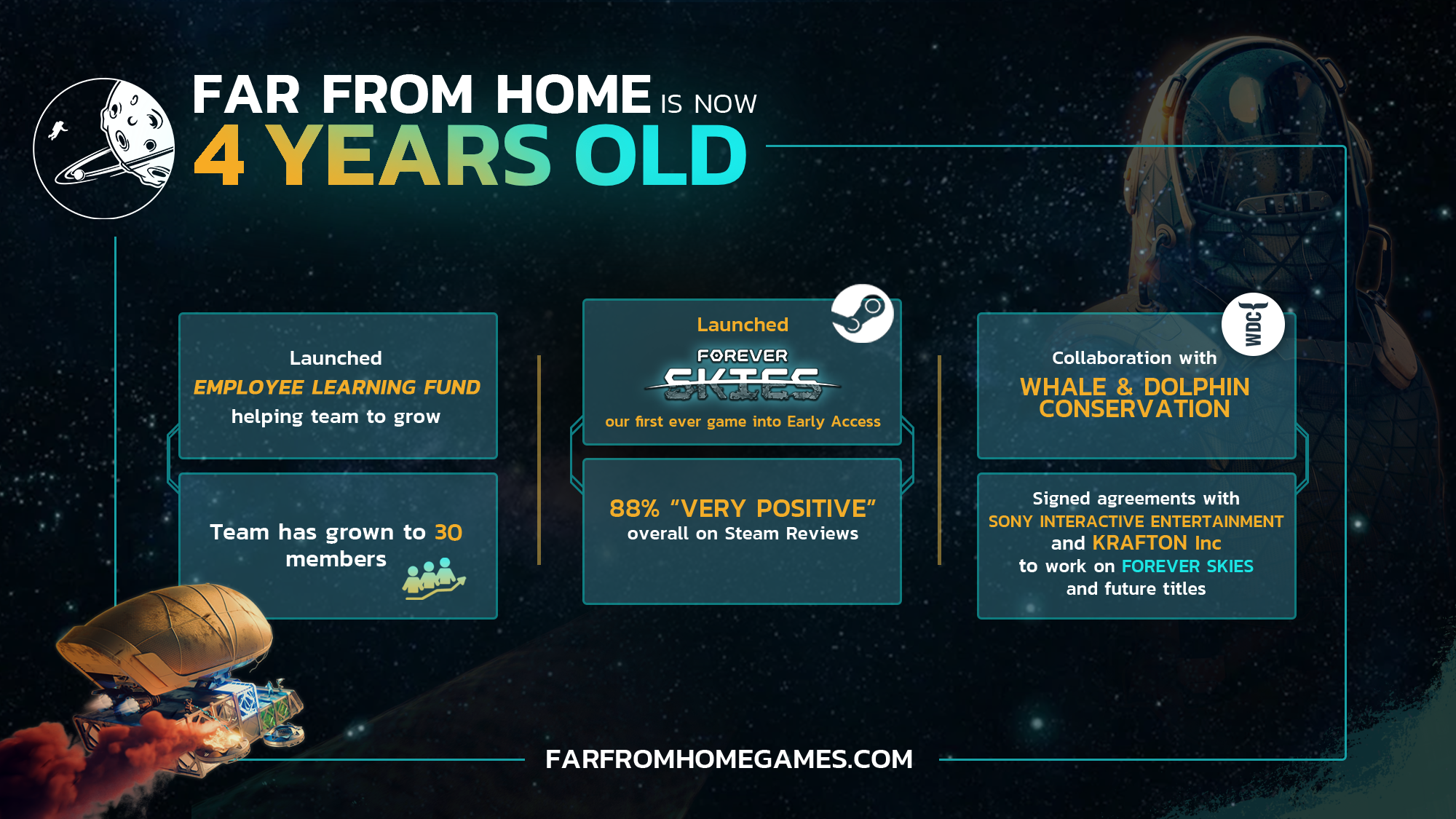 FAR FROM HOME IS NOW
4 YEARS OLD

Launched
EMPLOYEE LEARNING FUND
helping team to grow

Team has grown to 30 members

Launched
FOREVER SKIES
our first ever game into Early Access

88% "VERY POSITIVE"
overall on Steam Reviews

WDC

Collaboration with
WHALE & DOLPHIN CONSERVATION

Signed agreements with
SONY INTERACTIVE ENTERTAINMENT
and KRAFTON Inc
to work on FOREVER SKIES
and future titles

FARFROMHOMEGAMES.COM